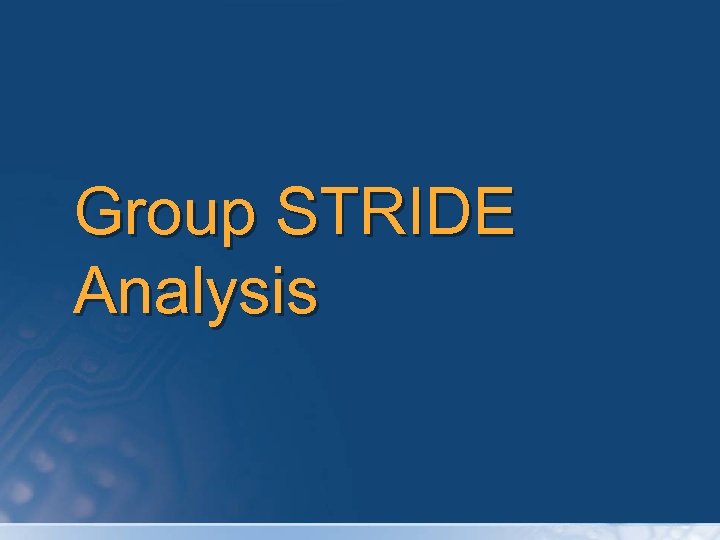 Group STRIDE Analysis